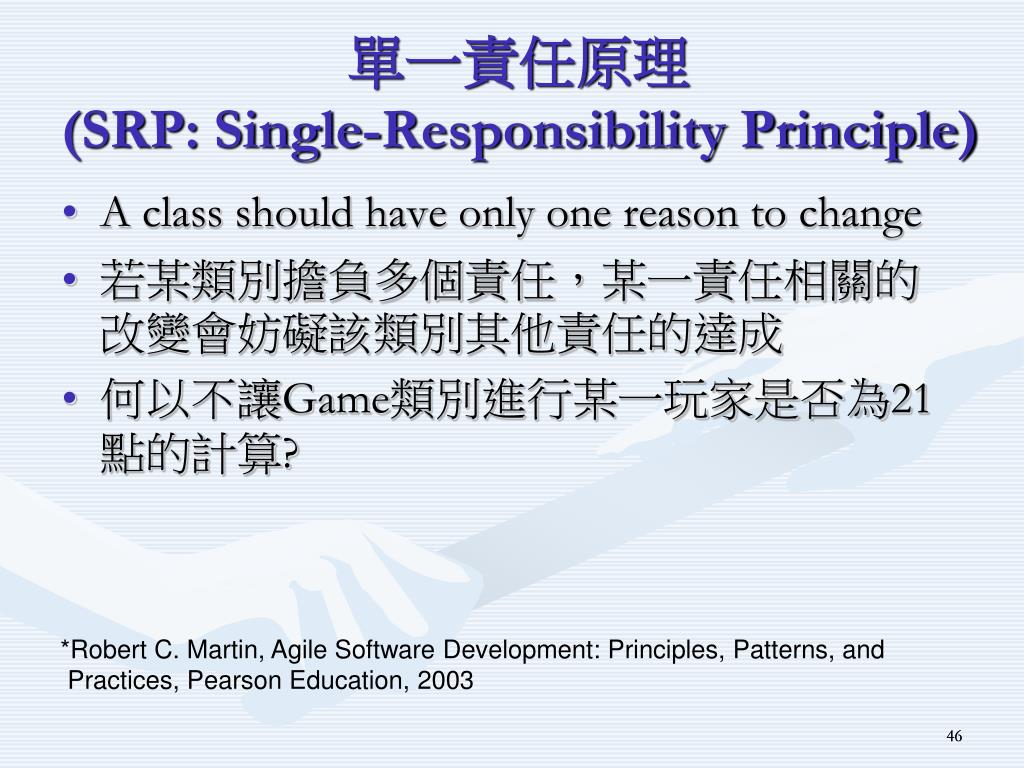 單一責任原理
(SRP: Single-Responsibility Principle)

• A class should have only one reason to change
• 若某類別擔負多個責任，某一責任相關的改變會妨礙該類別其他責任的達成
• 何以不讓Game類別進行某一玩家是否為21點的計算?

*Robert C. Martin, Agile Software Development: Principles, Patterns, and Practices, Pearson Education, 2003

46